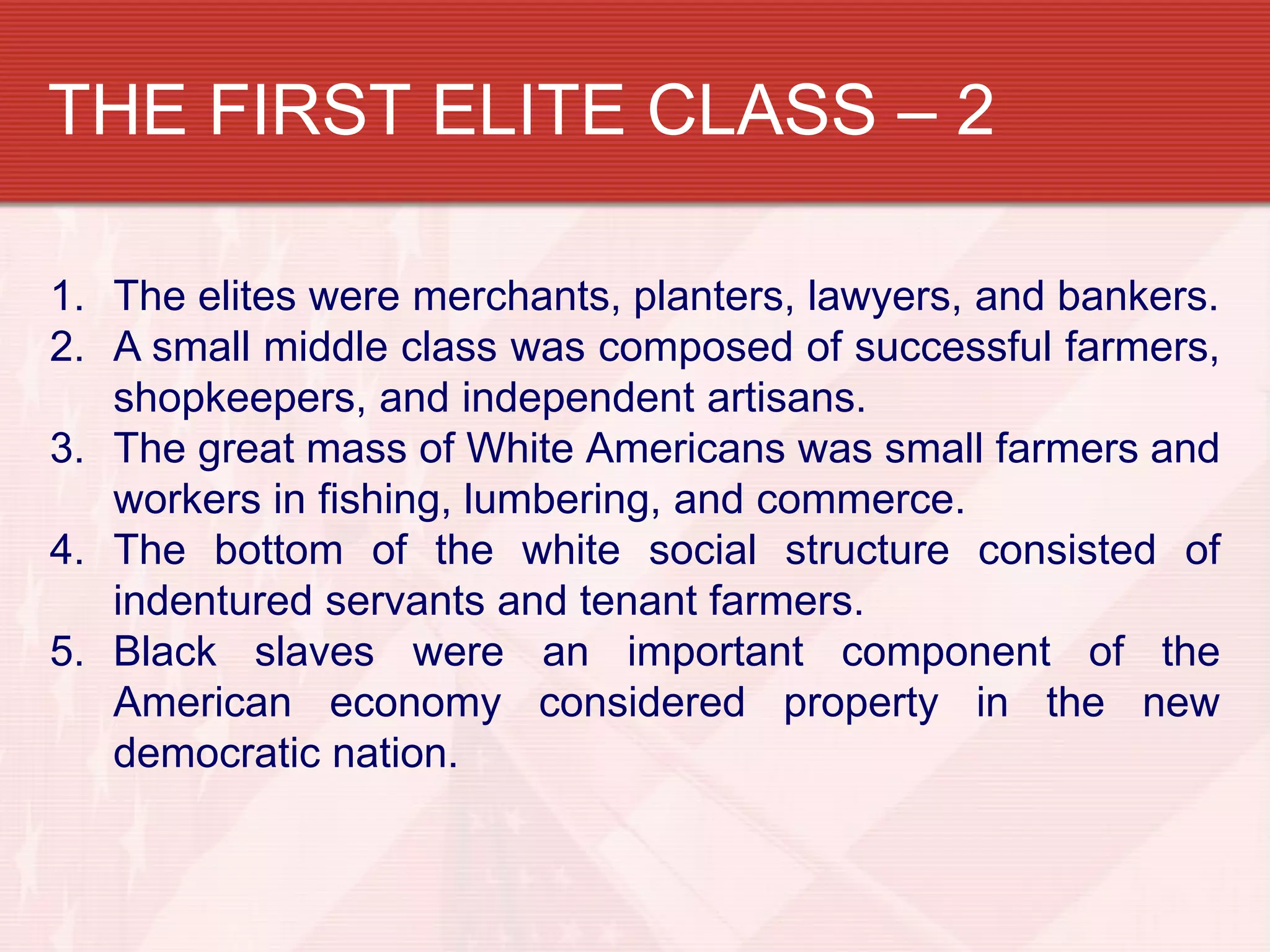 THE FIRST ELITE CLASS – 2

1. The elites were merchants, planters, lawyers, and bankers.
2. A small middle class was composed of successful farmers, shopkeepers, and independent artisans.
3. The great mass of White Americans was small farmers and workers in fishing, lumbering, and commerce.
4. The bottom of the white social structure consisted of indentured servants and tenant farmers.
5. Black slaves were an important component of the American economy considered property in the new democratic nation.